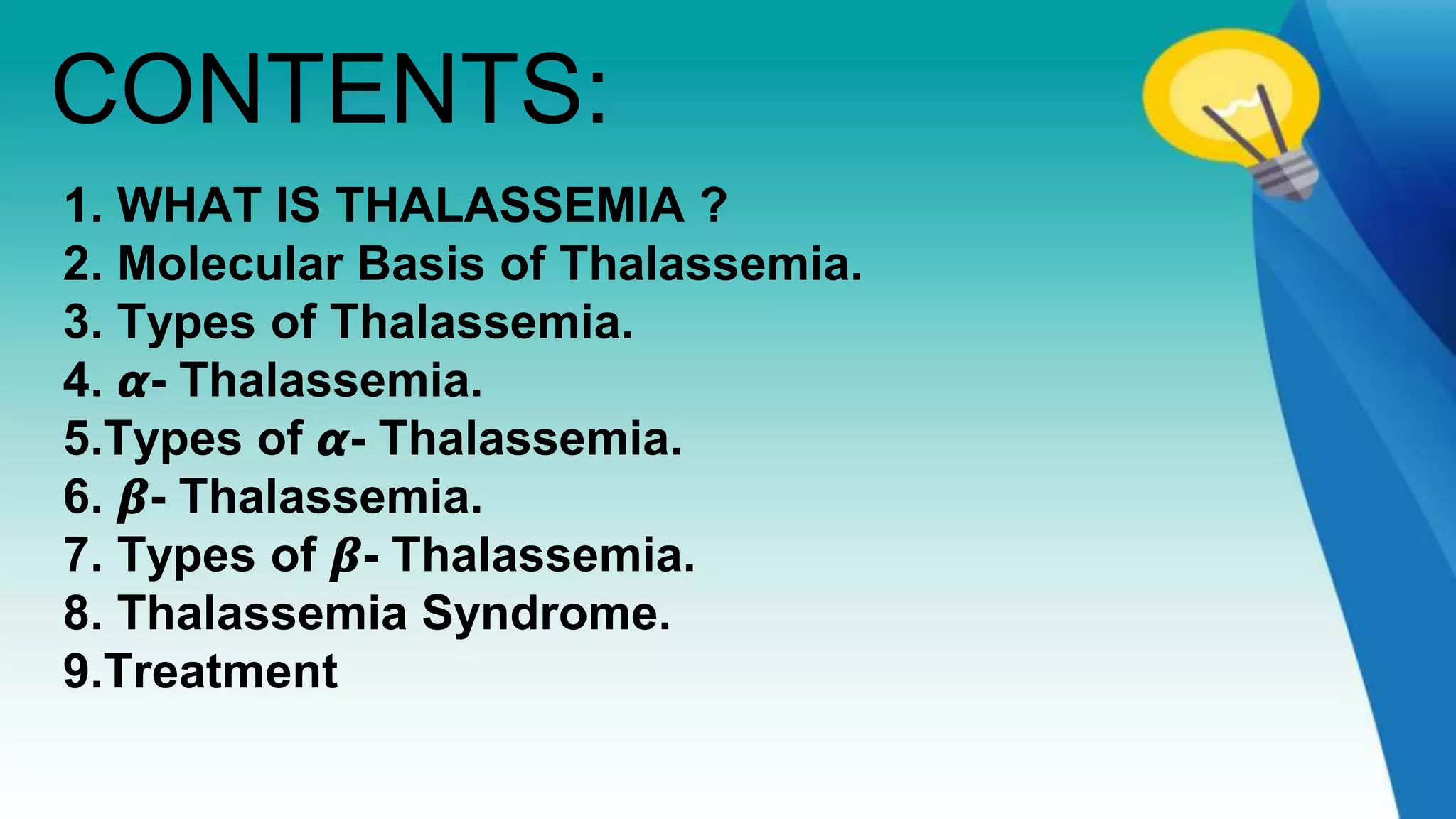 CONTENTS:

1. WHAT IS THALASSEMIA ?
2. Molecular Basis of Thalassemia.
3. Types of Thalassemia.
4. $\alpha$- Thalassemia.
5.Types of $\alpha$- Thalassemia.
6. $\beta$- Thalassemia.
7. Types of $\beta$- Thalassemia.
8. Thalassemia Syndrome.
9.Treatment